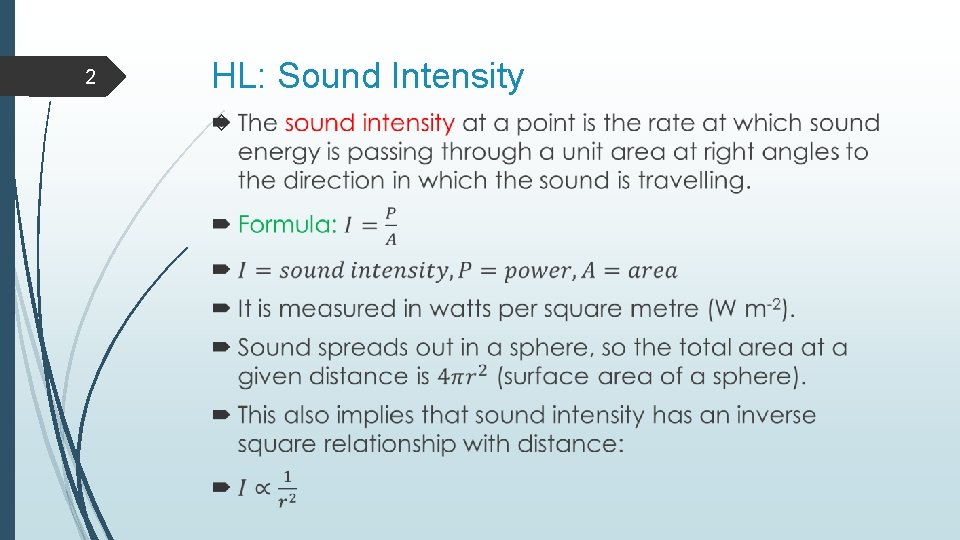 2

HL: Sound Intensity

The sound intensity at a point is the rate at which sound energy is passing through a unit area at right angles to the direction in which the sound is travelling.

Formula: $I = \frac{P}{A}$

$I = sound\ intensity, P = power, A = area$

It is measured in watts per square metre (W m$^{-2}$).

Sound spreads out in a sphere, so the total area at a given distance is $4\pi r^2$ (surface area of a sphere).

This also implies that sound intensity has an inverse square relationship with distance:

$I \propto \frac{1}{r^2}$